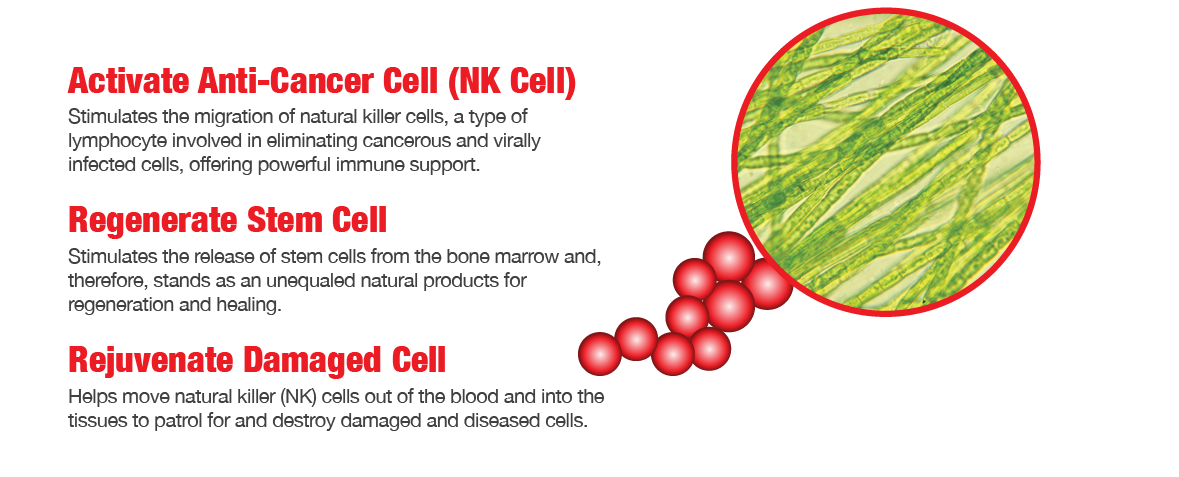 Activate Anti-Cancer Cell (NK Cell)

Stimulates the migration of natural killer cells, a type of lymphocyte involved in eliminating cancerous and virally infected cells, offering powerful immune support.

Regenerate Stem Cell

Stimulates the release of stem cells from the bone marrow and, therefore, stands as an unequaled natural products for regeneration and healing.

Rejuvenate Damaged Cell

Helps move natural killer (NK) cells out of the blood and into the tissues to patrol for and destroy damaged and diseased cells.